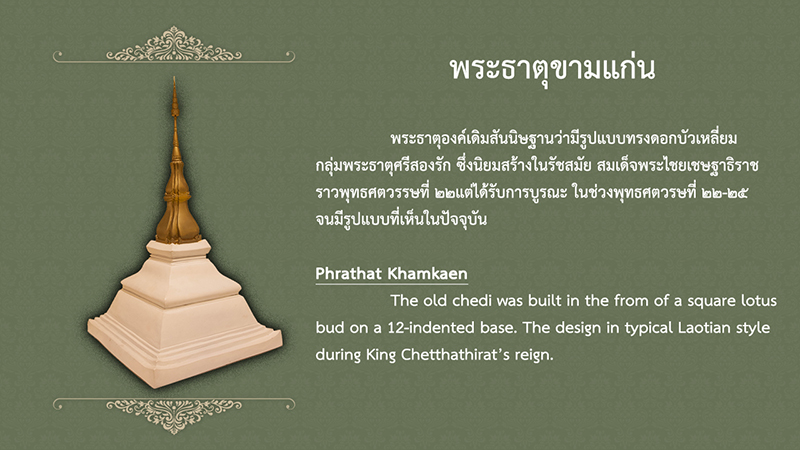 พระธาตุขามแก่น

พระธาตุองค์เดิมสันนิษฐานว่ามีรูปแบบทรงดอกบัวเหลี่ยม กลุ่มพระธาตุศรีสองรัก ซึ่งนิยมสร้างในรัชสมัย สมเด็จพระไชยเชษฐาธิราช ราวพุทธศตวรรษที่ ๒๒แต่ได้รับการบูรณะ ในช่วงพุทธศตวรษที่ ๒๒-๒๕ จนมีรูปแบบที่เห็นในปัจจุบัน

Phrathat Khamkaen

The old chedi was built in the from of a square lotus bud on a 12-indented base. The design in typical Laotian style during King Chetthathirat's reign.